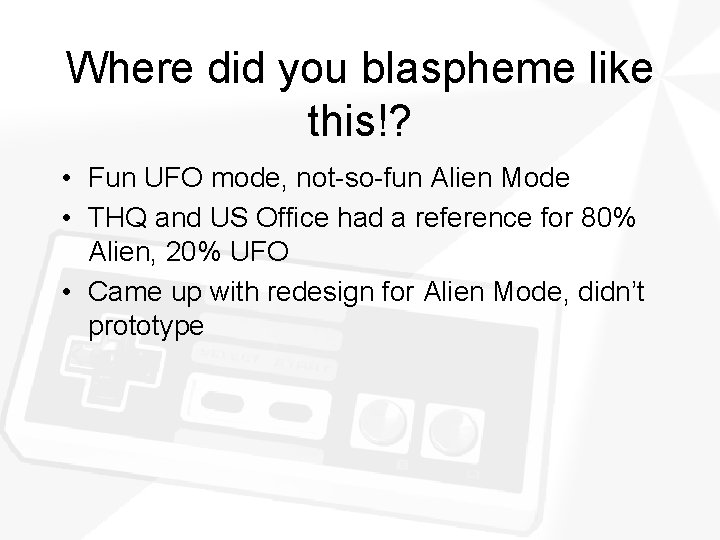 Where did you blaspheme like this!?

• Fun UFO mode, not-so-fun Alien Mode
• THQ and US Office had a reference for 80% Alien, 20% UFO
• Came up with redesign for Alien Mode, didn't prototype